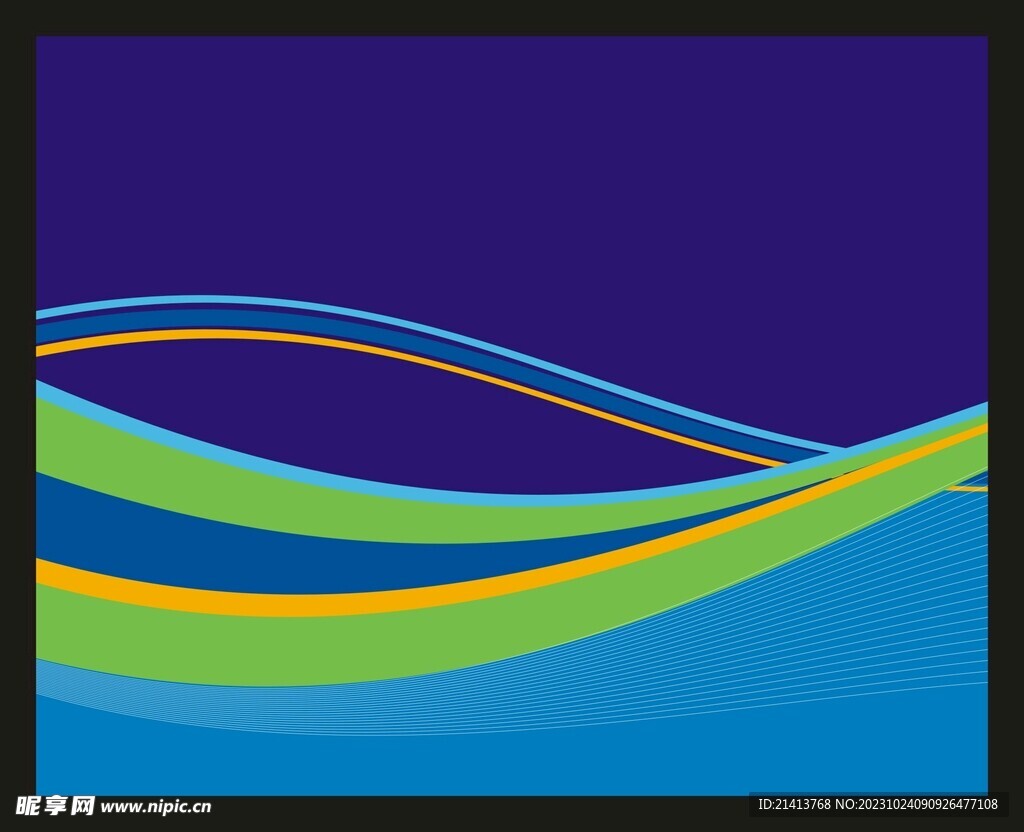 昵享网 www.nipic.cn
ID:21413768 NO:20231024090926477108